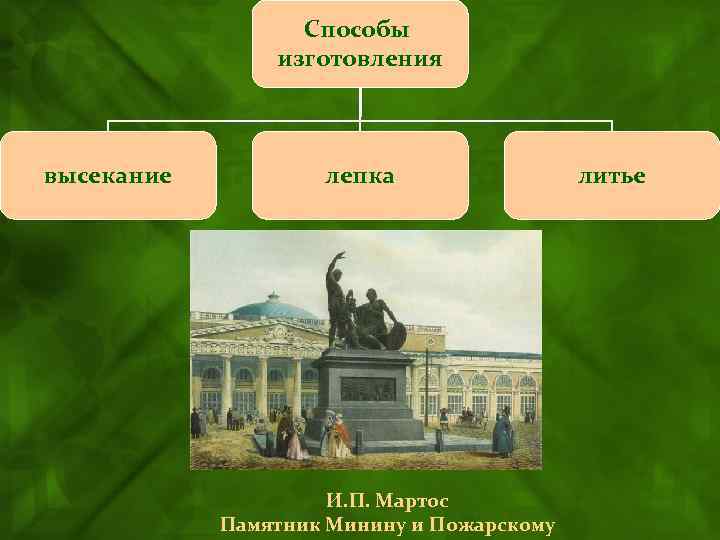 Способы изготовления

высекание

лепка

литье

И.П. Мартос
Памятник Минину и Пожарскому